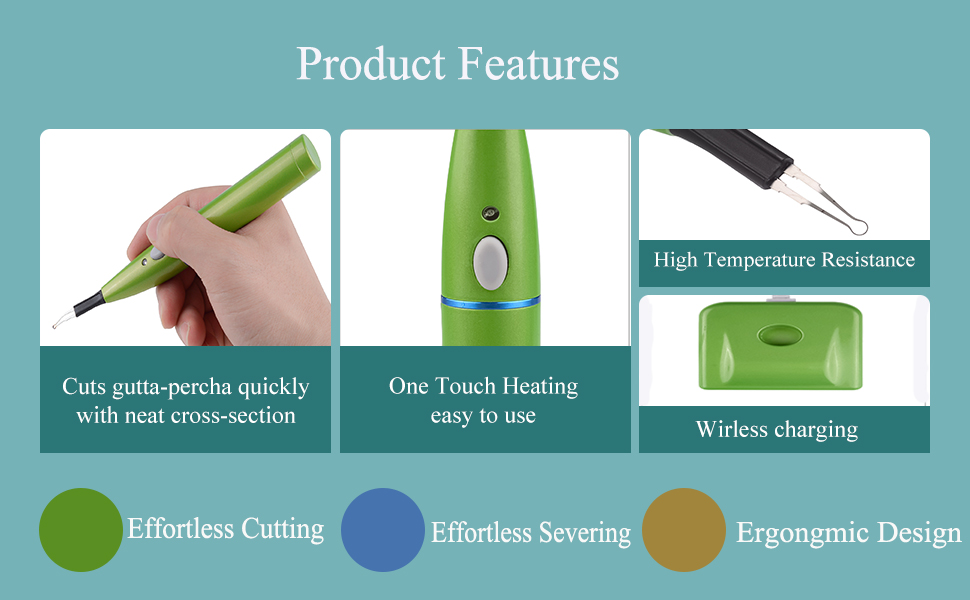 Product Features

Cuts gutta-percha quickly with neat cross-section

One Touch Heating easy to use

High Temperature Resistance

Wirless charging

Effortless Cutting

Effortless Severing

Ergongmic Design